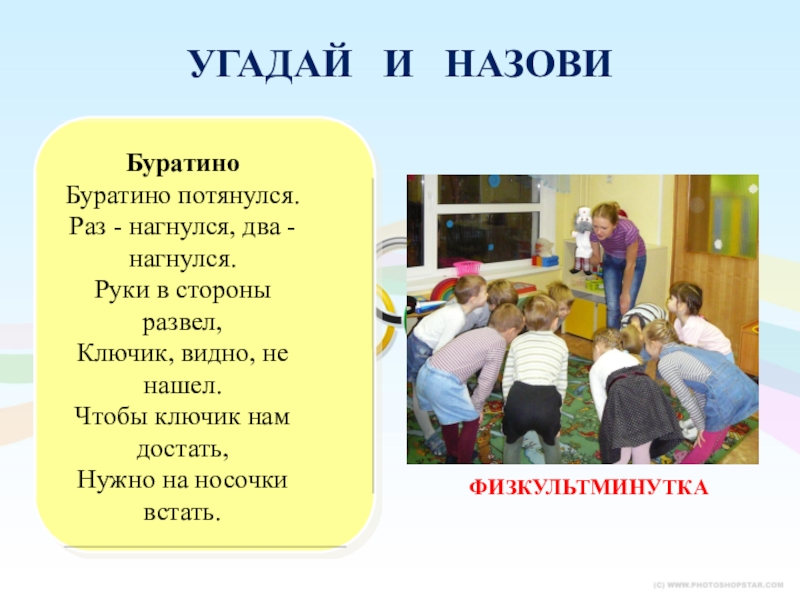 УГАДАЙ И НАЗОВИ

Буратино
Буратино потянулся.
Раз - нагнулся, два - нагнулся.
Руки в стороны развел,
Ключик, видно, не нашел.
Чтобы ключик нам достать,
Нужно на носочки встать.

ФИЗКУЛЬТМИНУТКА

(C) WWW.PHOTOSHOPSTAR.COM